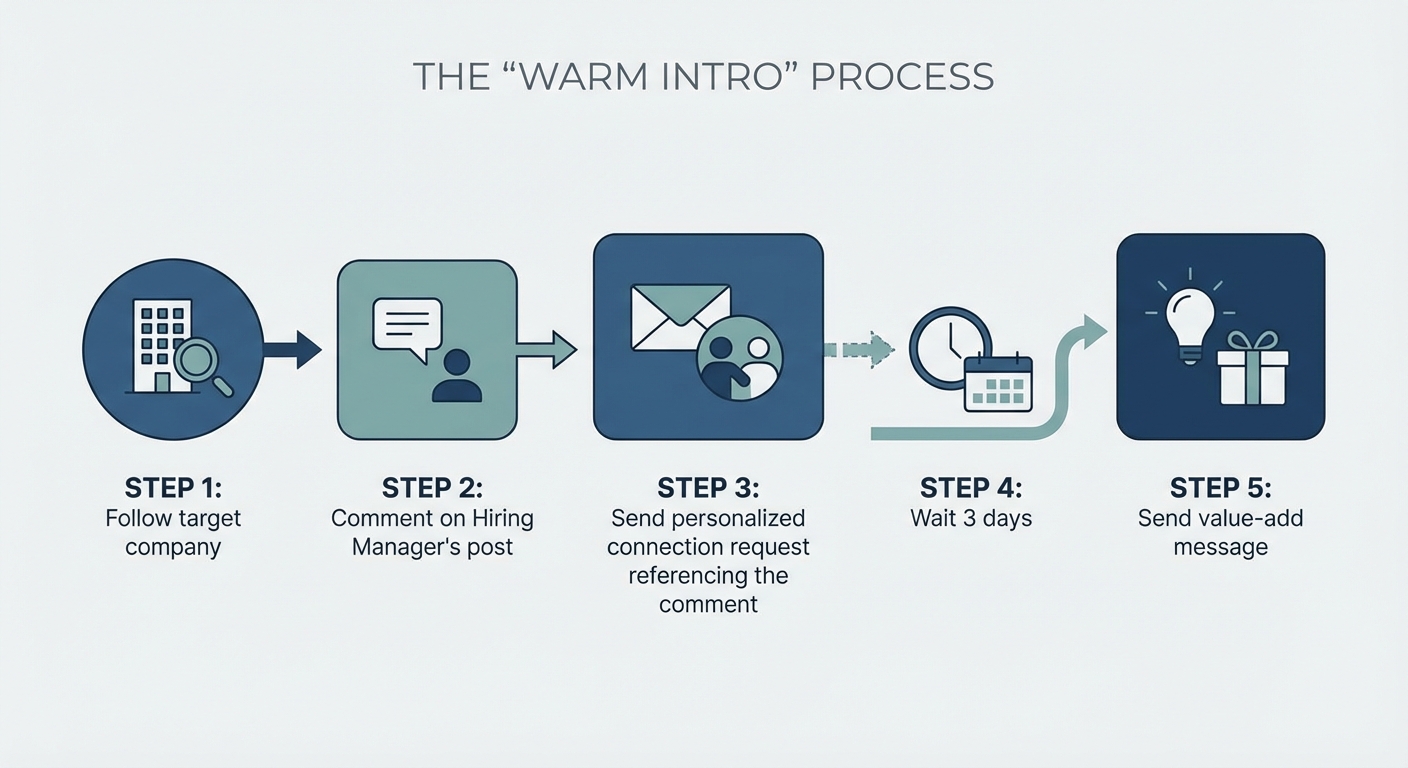 THE “WARM INTRO” PROCESS

STEP 1:
Follow target company

STEP 2:
Comment on Hiring Manager's post

STEP 3:
Send personalized connection request referencing the comment

STEP 4:
Wait 3 days

STEP 5:
Send value-add message